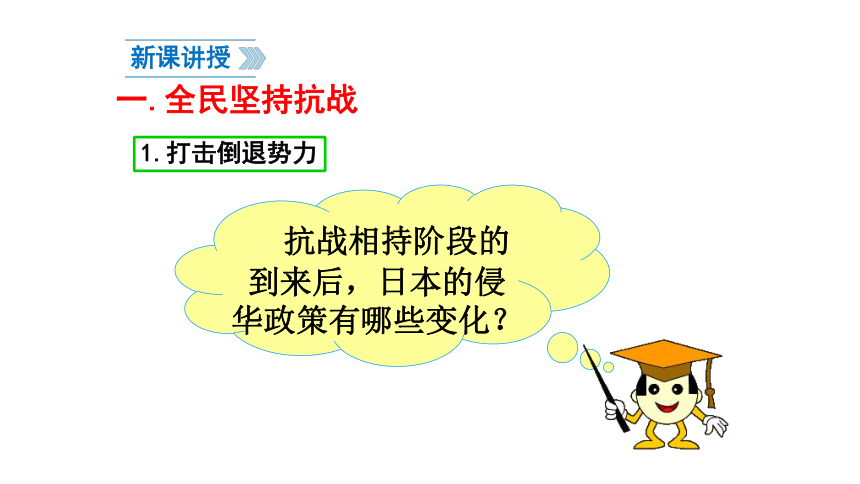 新课讲授

一. 全民坚持抗战

1. 打击倒退势力

抗战相持阶段的到来后，日本的侵华政策有哪些变化？